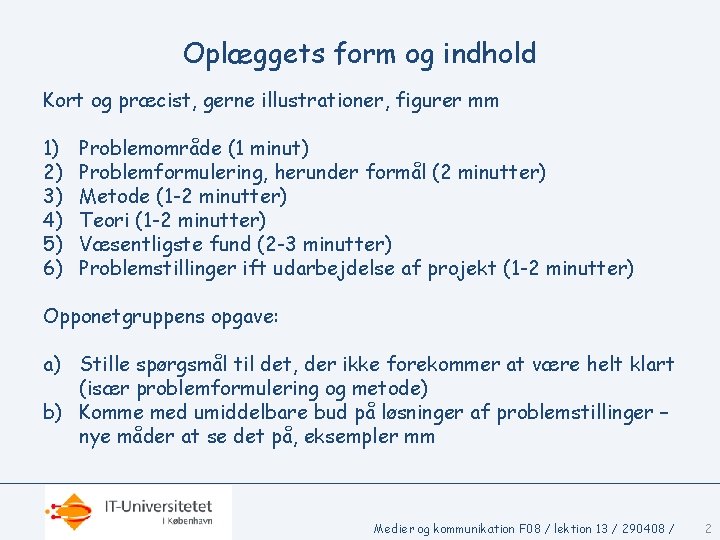 Oplæggets form og indhold

Kort og præcist, gerne illustrationer, figurer mm

1) Problemområde (1 minut)
2) Problemformulering, herunder formål (2 minutter)
3) Metode (1-2 minutter)
4) Teori (1-2 minutter)
5) Væsentligste fund (2-3 minutter)
6) Problemstillinger ift udarbejdelse af projekt (1-2 minutter)

Opponetgruppens opgave:

a) Stille spørgsmål til det, der ikke forekommer at være helt klart (især problemformulering og metode)
b) Komme med umiddelbare bud på løsninger af problemstillinger – nye måder at se det på, eksempler mm

IT-Universitetet
I København

Medier og kommunikation F08 / lektion 13 / 290408 / 2